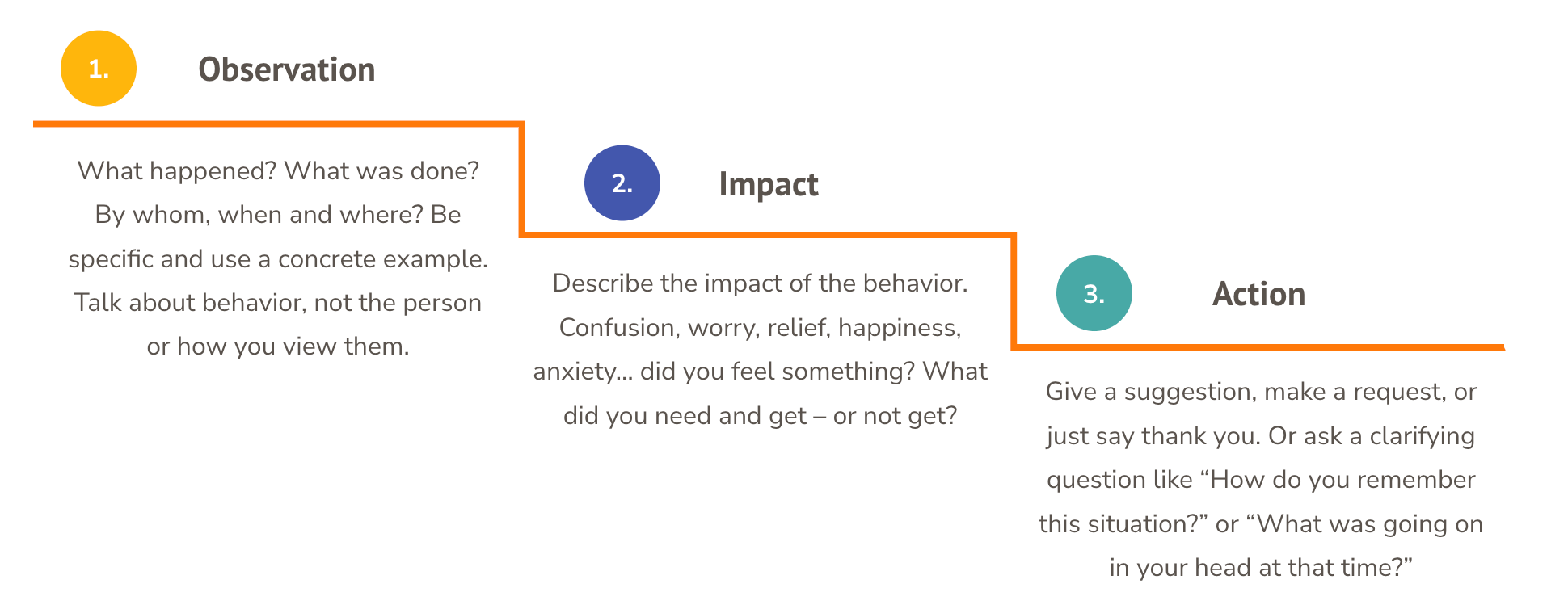 1. Observation

What happened? What was done? By whom, when and where? Be specific and use a concrete example. Talk about behavior, not the person or how you view them.

2. Impact

Describe the impact of the behavior. Confusion, worry, relief, happiness, anxiety... did you feel something? What did you need and get – or not get?

3. Action

Give a suggestion, make a request, or just say thank you. Or ask a clarifying question like “How do you remember this situation?” or “What was going on in your head at that time?”